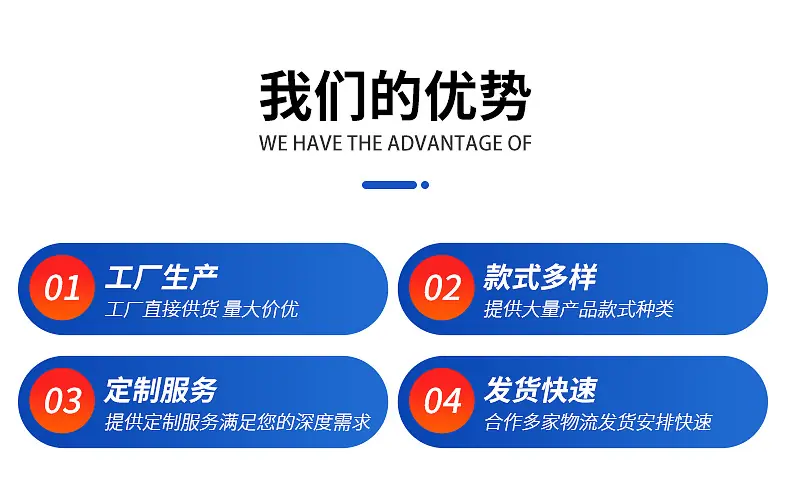 我们的优势
WE HAVE THE ADVANTAGE OF

01
工厂生产
工厂直接供货 量大价优

02
款式多样
提供大量产品款式种类

03
定制服务
提供定制服务满足您的深度需求

04
发货快速
合作多家物流发货安排快速